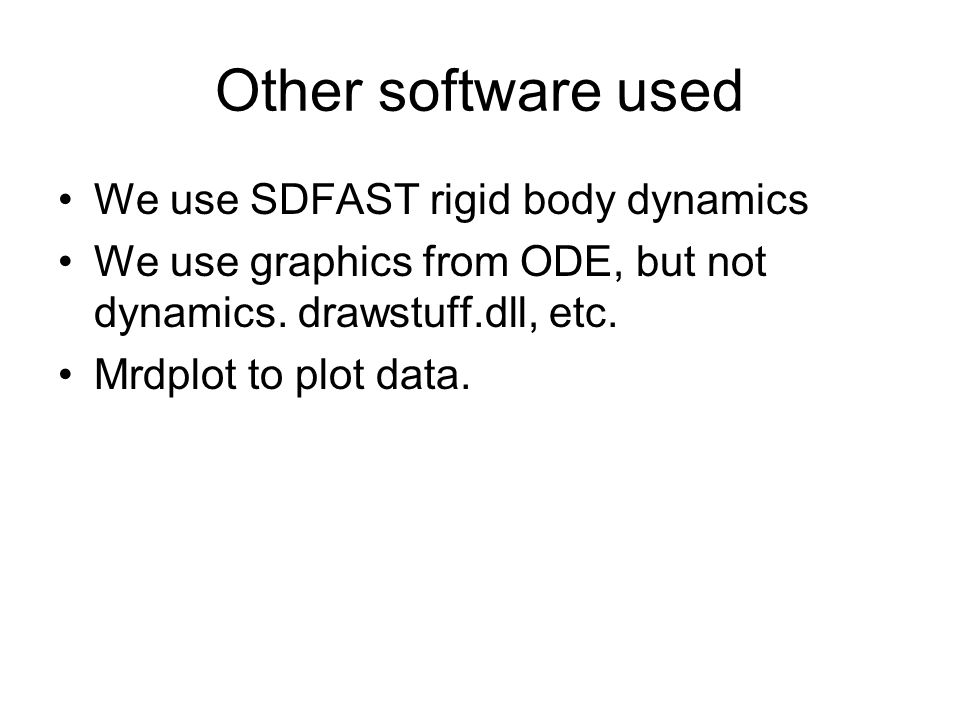 Other software used

• We use SDFAST rigid body dynamics
• We use graphics from ODE, but not dynamics. drawstuff.dll, etc.
• Mrdplot to plot data.